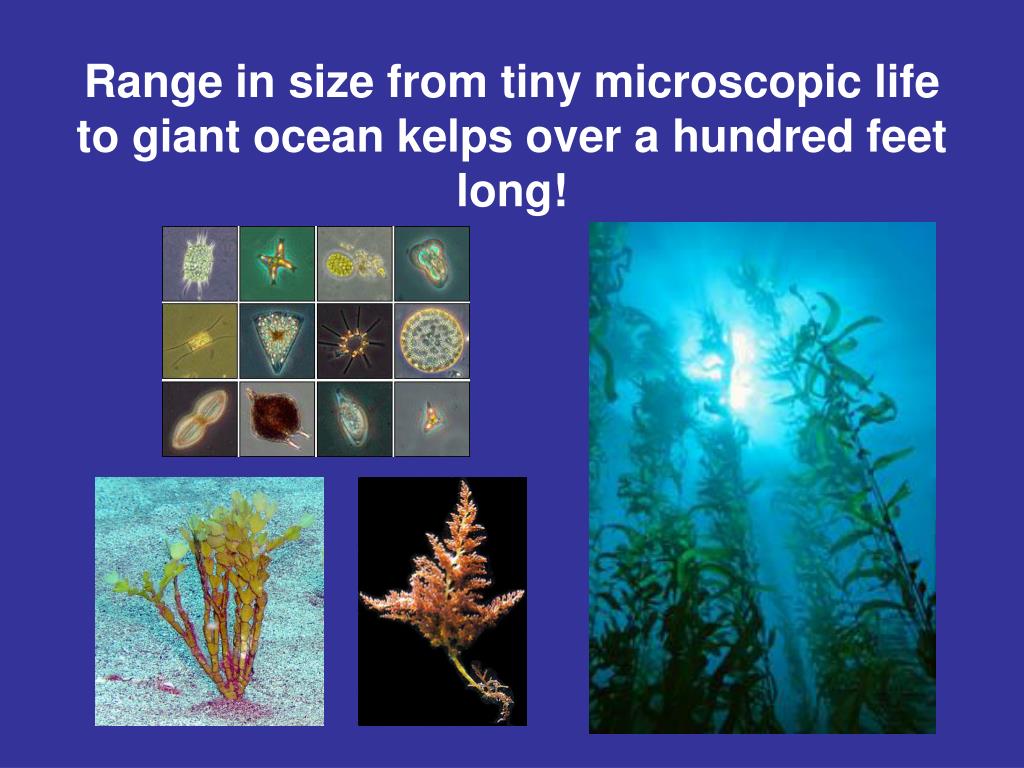 Range in size from tiny microscopic life to giant ocean kelps over a hundred feet long!